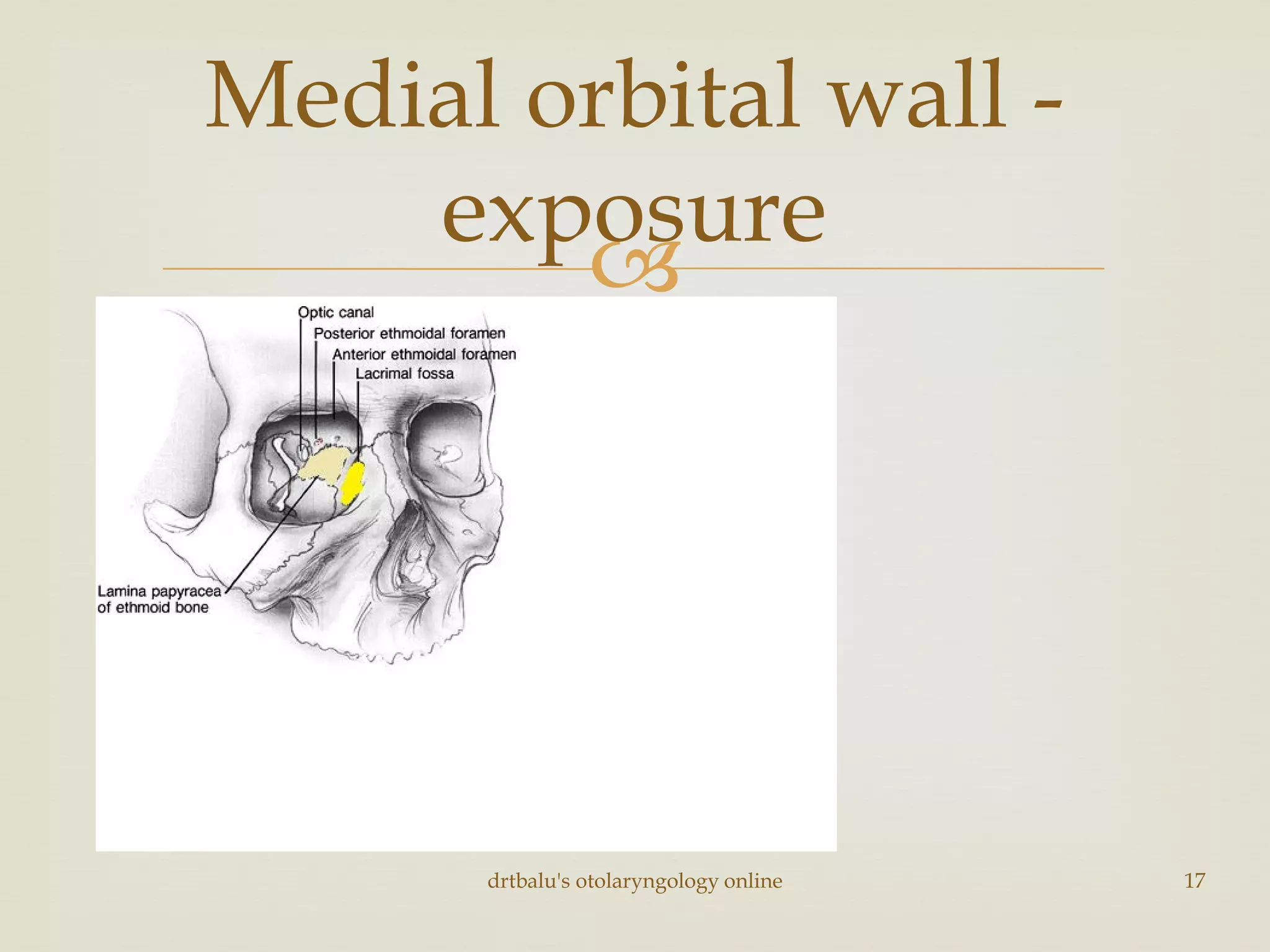 Medial orbital wall - exposure

Optic canal
Posterior ethmoidal foramen
Anterior ethmoidal foramen
Lacrimal fossa
Lamina papyracea of ethmoid bone

drtbalu's otolaryngology online

17